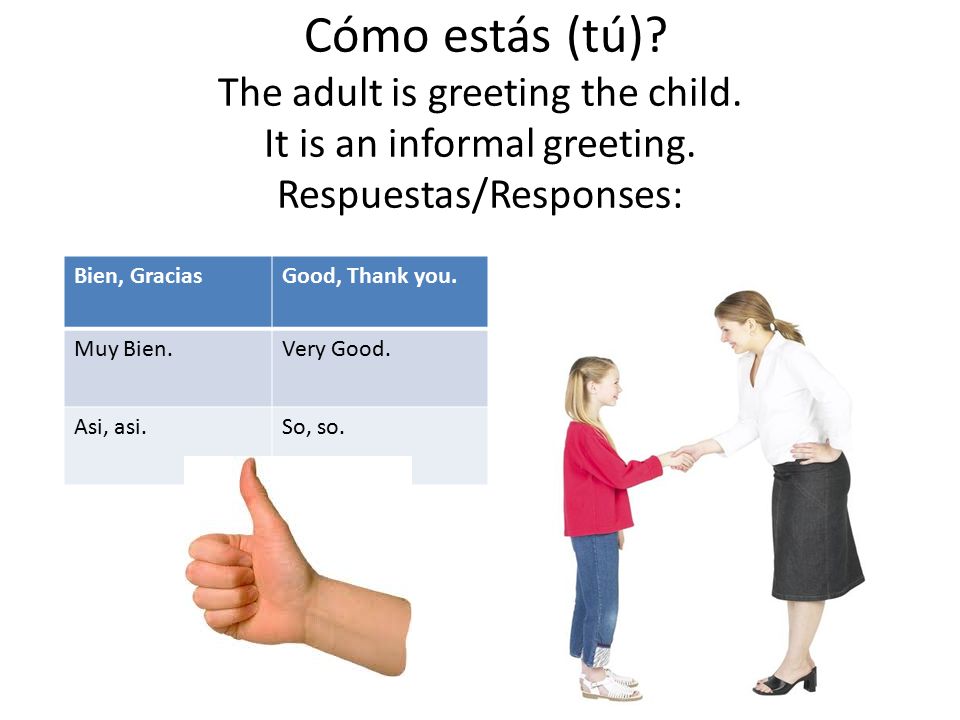 Cómo estás (tú)?
The adult is greeting the child.
It is an informal greeting.
Respuestas/Responses:

| Bien, Gracias | Good, Thank you. |
|---|---|
| Muy Bien. | Very Good. |
| Asi, asi. | So, so. |